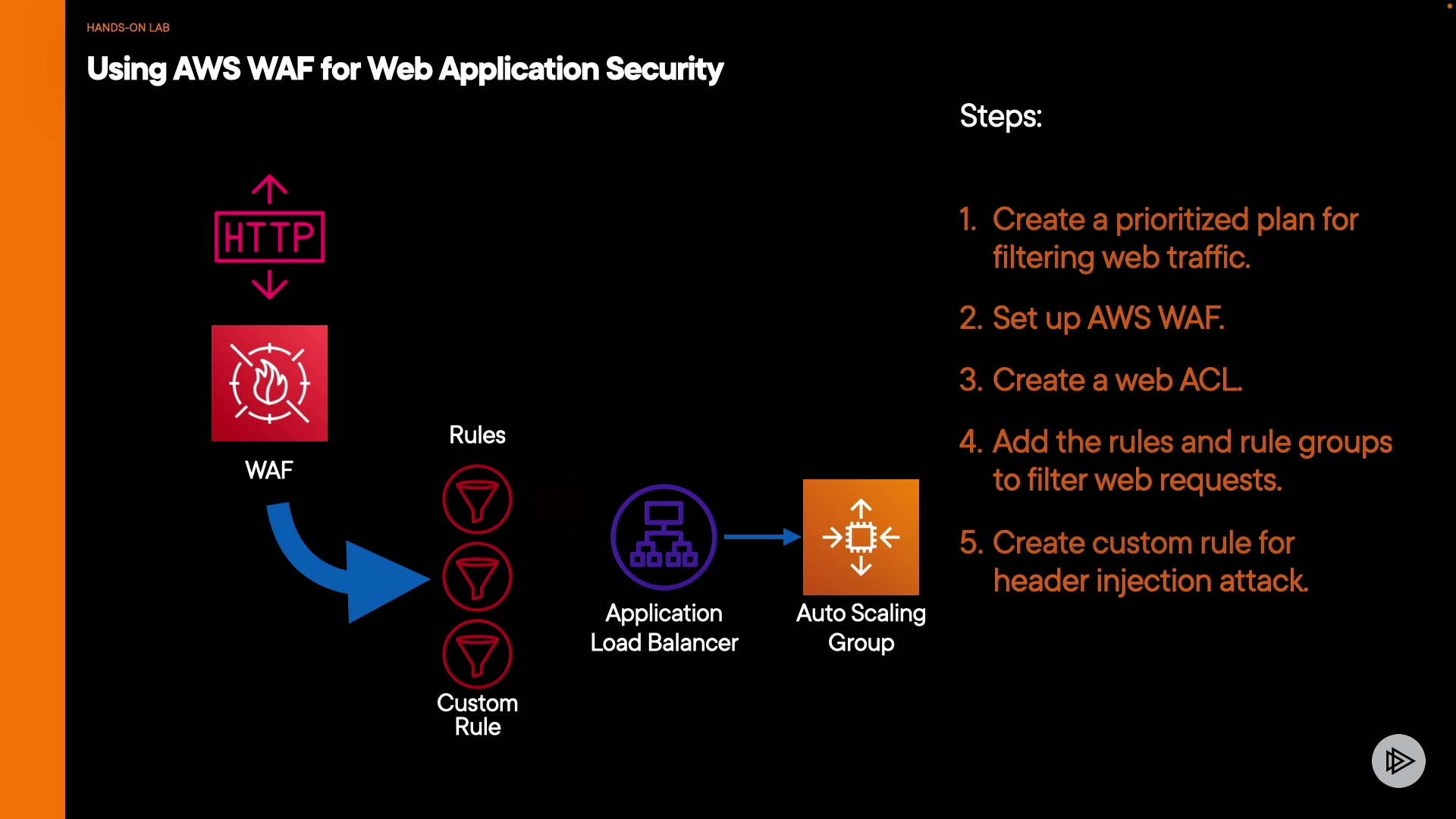 HANDS-ON LAB

Using AWS WAF for Web Application Security

HTTP

WAF

Rules

Custom Rule

Application Load Balancer

Auto Scaling Group

Steps:

1. Create a prioritized plan for filtering web traffic.

2. Set up AWS WAF.

3. Create a web ACL.

4. Add the rules and rule groups to filter web requests.

5. Create custom rule for header injection attack.